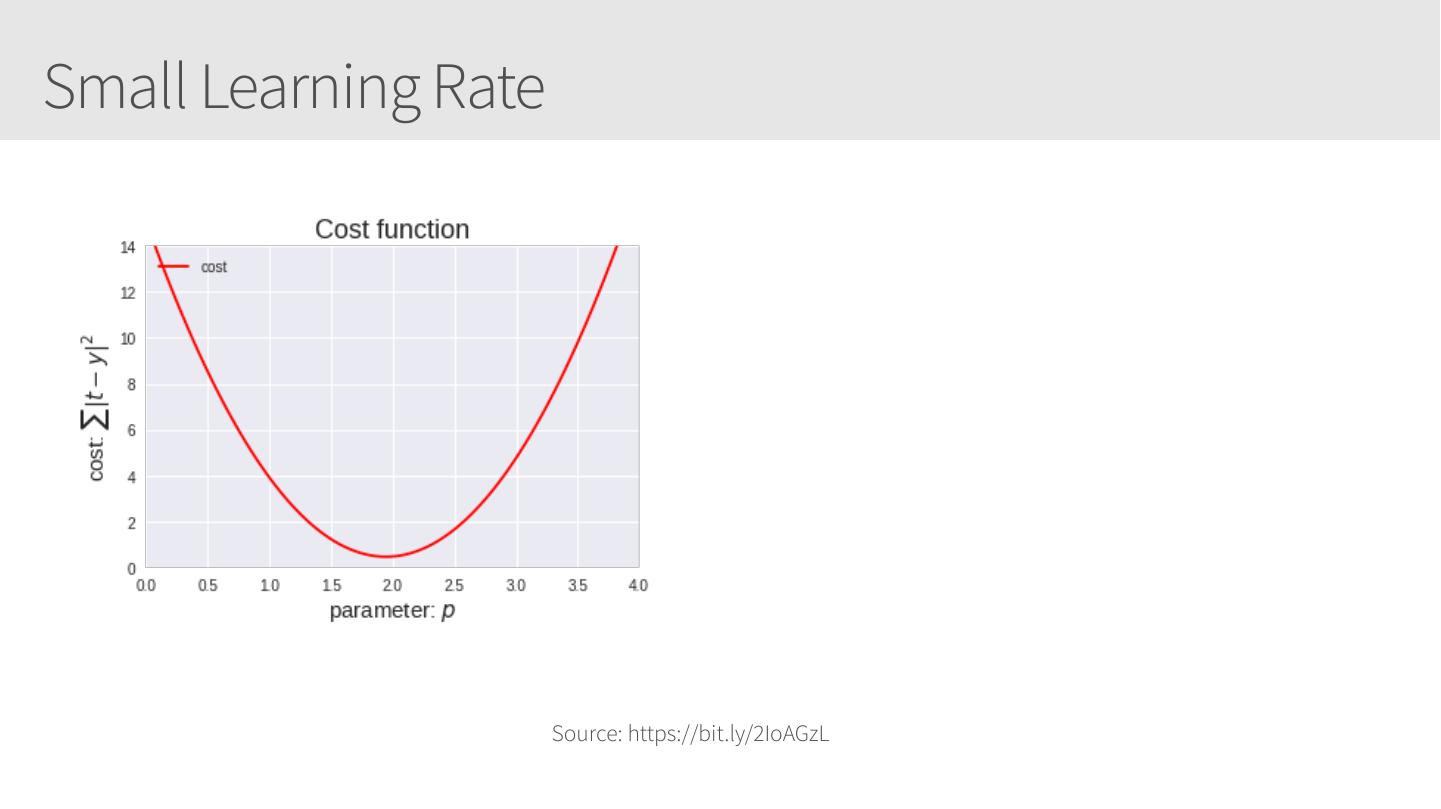 Small Learning Rate

Cost function

cost

cost: $\sum|t-y|^2$

14
12
10
8
6
4
2
0

0.0 0.5 1.0 1.5 2.0 2.5 3.0 3.5 4.0

parameter: $p$

Source: https://bit.ly/2IoAGzL